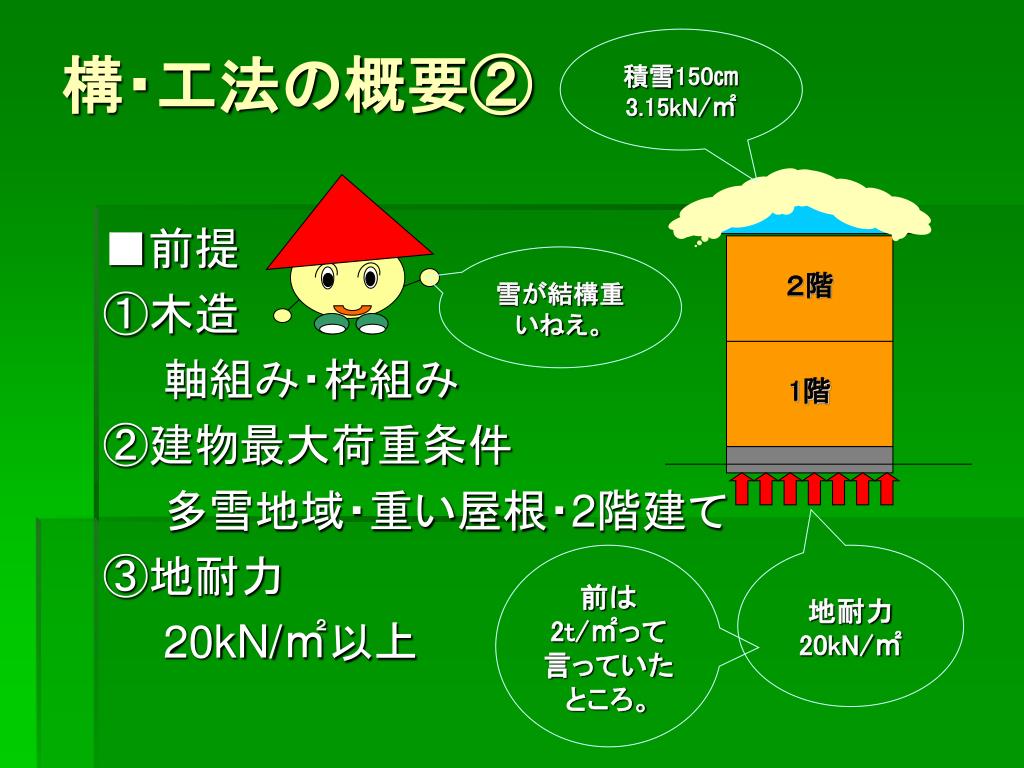 構･工法の概要②

積雪150㎝
3.15kN/㎡

■前提
①木造
　軸組み･枠組み
②建物最大荷重条件
　多雪地域･重い屋根･2階建て
③地耐力
　20kN/㎡以上

雪が結構重いねえ。

2階

1階

前は
2t/㎡って
言っていた
ところ。

地耐力
20kN/㎡